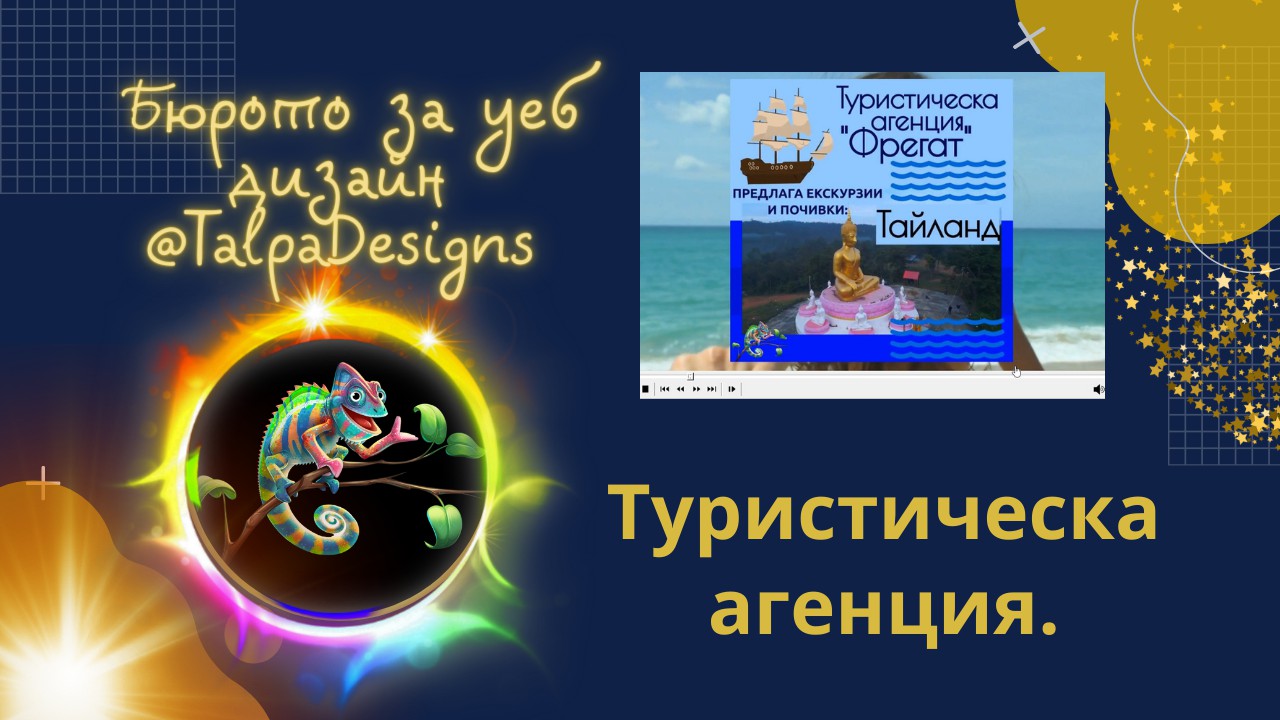 Бюрото за уеб дизайн @TalpaDesigns

Туристическа агенция "Фрегат"

ПРЕДЛАГА ЕКСКУРЗИИ И ПОЧИВКИ:

Тайланд

Туристическа агенция.